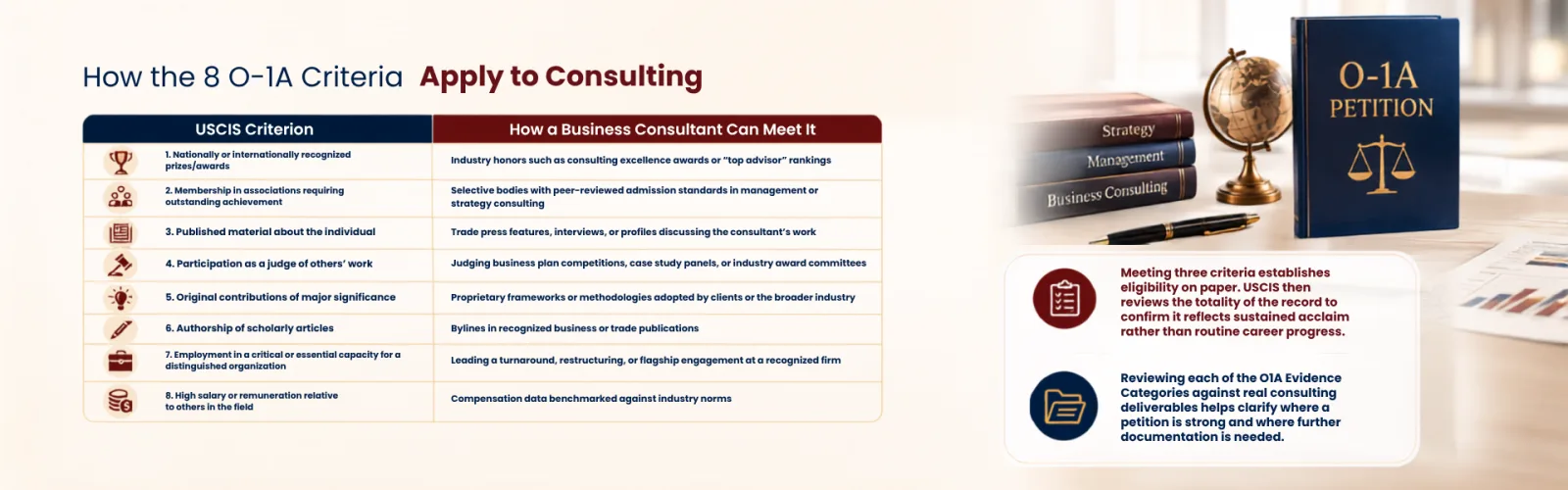 How the 8 O-1A Criteria Apply to Consulting

| USCIS Criterion | How a Business Consultant Can Meet It |
|---|---|
| 1. Nationally or internationally recognized prizes/awards | Industry honors such as consulting excellence awards or "top advisor" rankings |
| 2. Membership in associations requiring outstanding achievement | Selective bodies with peer-reviewed admission standards in management or strategy consulting |
| 3. Published material about the individual | Trade press features, interviews, or profiles discussing the consultant's work |
| 4. Participation as a judge of others' work | Judging business plan competitions, case study panels, or industry award committees |
| 5. Original contributions of major significance | Proprietary frameworks or methodologies adopted by clients or the broader industry |
| 6. Authorship of scholarly articles | Bylines in recognized business or trade publications |
| 7. Employment in a critical or essential capacity for a distinguished organization | Leading a turnaround, restructuring, or flagship engagement at a recognized firm |
| 8. High salary or remuneration relative to others in the field | Compensation data benchmarked against industry norms |

Strategy
Management
Business Consulting

O-1A
PETITION

Meeting three criteria establishes eligibility on paper. USCIS then reviews the totality of the record to confirm it reflects sustained acclaim rather than routine career progress.

Reviewing each of the O1A Evidence Categories against real consulting deliverables helps clarify where a petition is strong and where further documentation is needed.